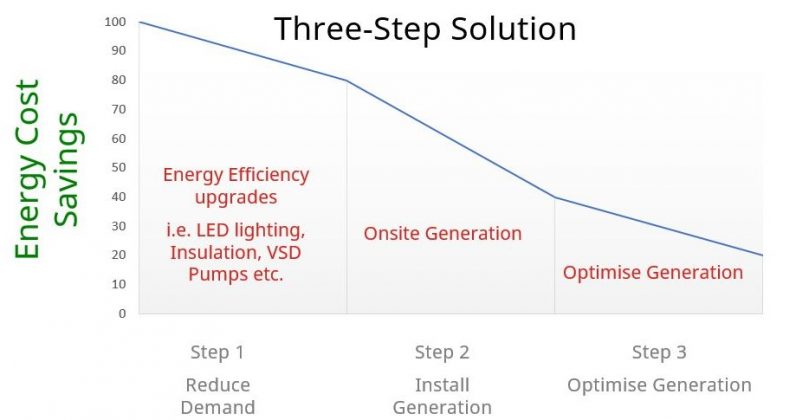 Three-Step Solution

Energy Cost Savings

100
90
80
70
60
50
40
30
20
10
0

Energy Efficiency upgrades

i.e. LED lighting, Insulation, VSD Pumps etc.

Onsite Generation

Optimise Generation

Step 1
Reduce Demand

Step 2
Install Generation

Step 3
Optimise Generation